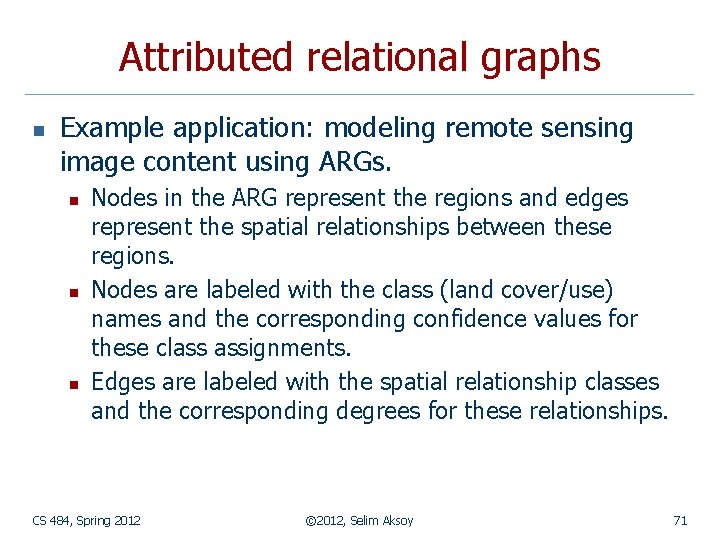 Attributed relational graphs

- Example application: modeling remote sensing image content using ARGs.
  - Nodes in the ARG represent the regions and edges represent the spatial relationships between these regions.
  - Nodes are labeled with the class (land cover/use) names and the corresponding confidence values for these class assignments.
  - Edges are labeled with the spatial relationship classes and the corresponding degrees for these relationships.

CS 484, Spring 2012

©2012, Selim Aksoy

71